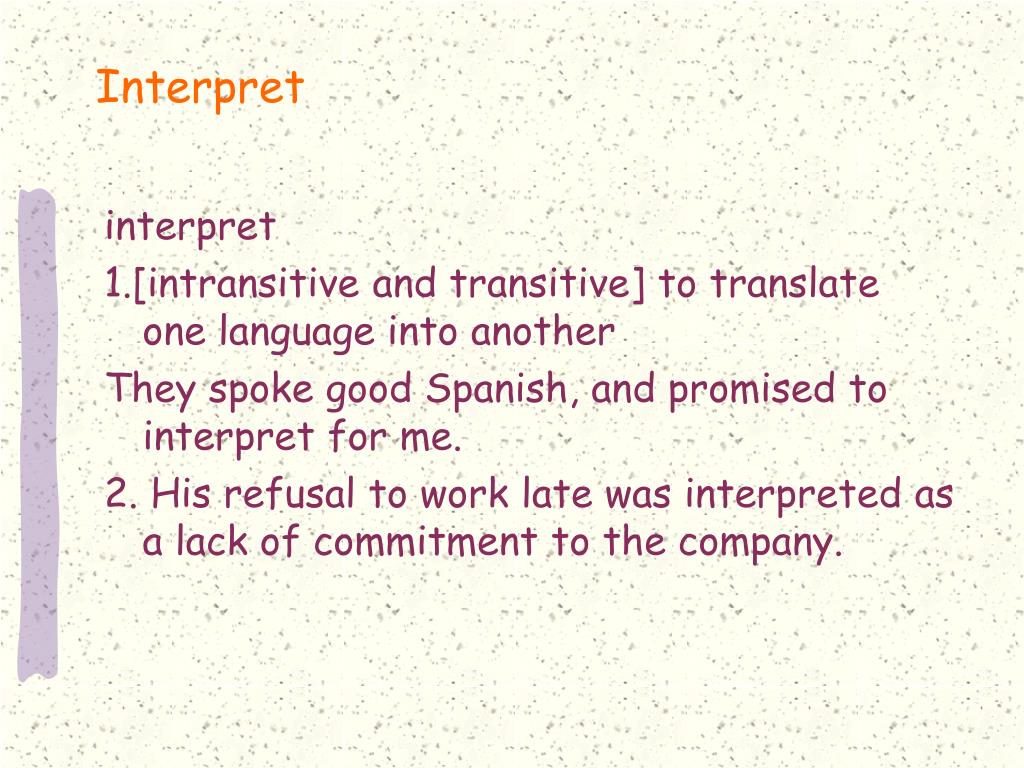 Interpret

interpret

1.[intransitive and transitive] to translate one language into another

They spoke good Spanish, and promised to interpret for me.

2. His refusal to work late was interpreted as a lack of commitment to the company.